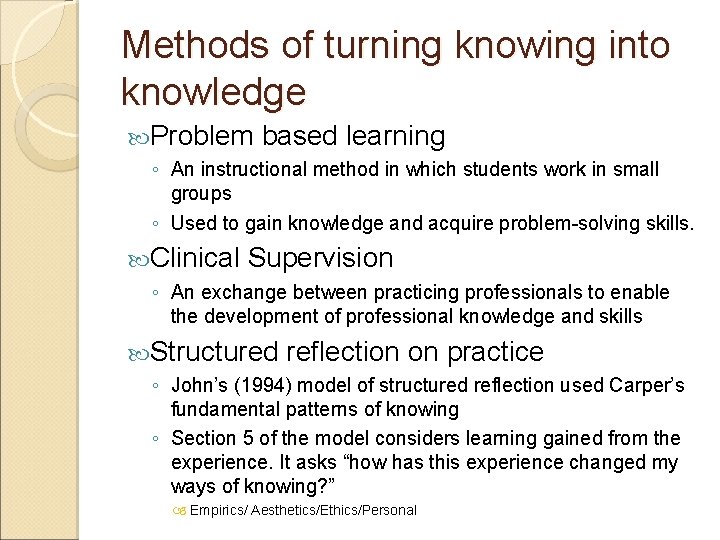 Methods of turning knowing into knowledge

Problem based learning

◦ An instructional method in which students work in small groups

◦ Used to gain knowledge and acquire problem-solving skills.

Clinical Supervision

◦ An exchange between practicing professionals to enable the development of professional knowledge and skills

Structured reflection on practice

◦ John's (1994) model of structured reflection used Carper's fundamental patterns of knowing

◦ Section 5 of the model considers learning gained from the experience. It asks "how has this experience changed my ways of knowing?"

Empirics/ Aesthetics/Ethics/Personal